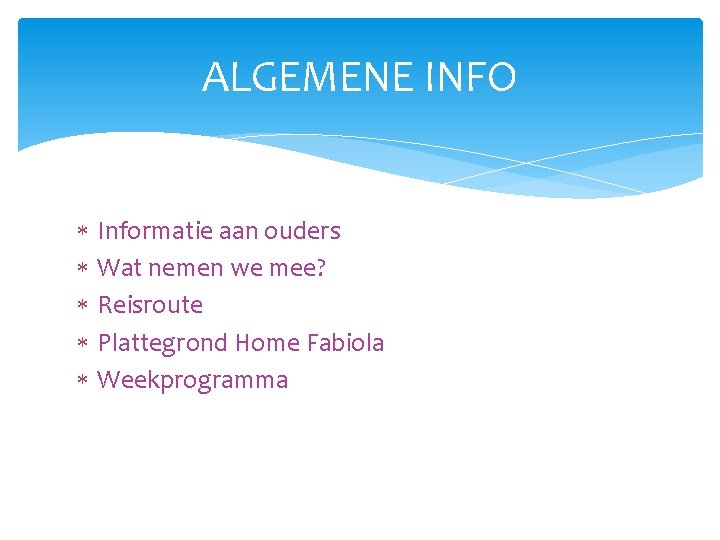 ALGEMENE INFO

* Informatie aan ouders
* Wat nemen we mee?
* Reisroute
* Plattegrond Home Fabiola
* Weekprogramma